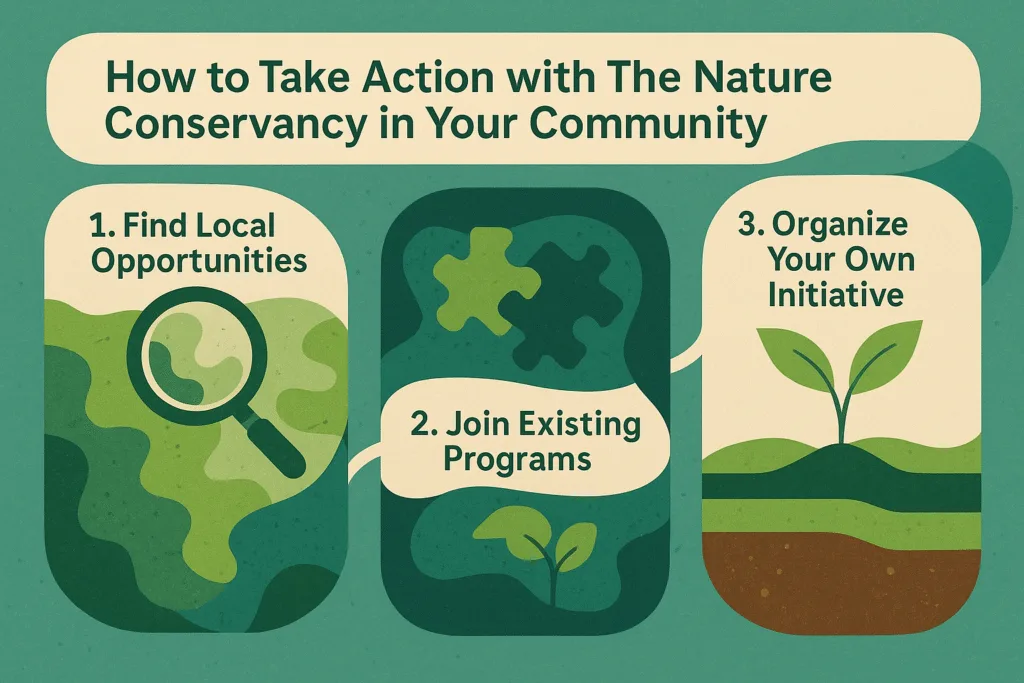 How to Take Action with The Nature Conservancy in Your Community

1. Find Local Opportunities

2. Join Existing Programs

3. Organize Your Own Initiative